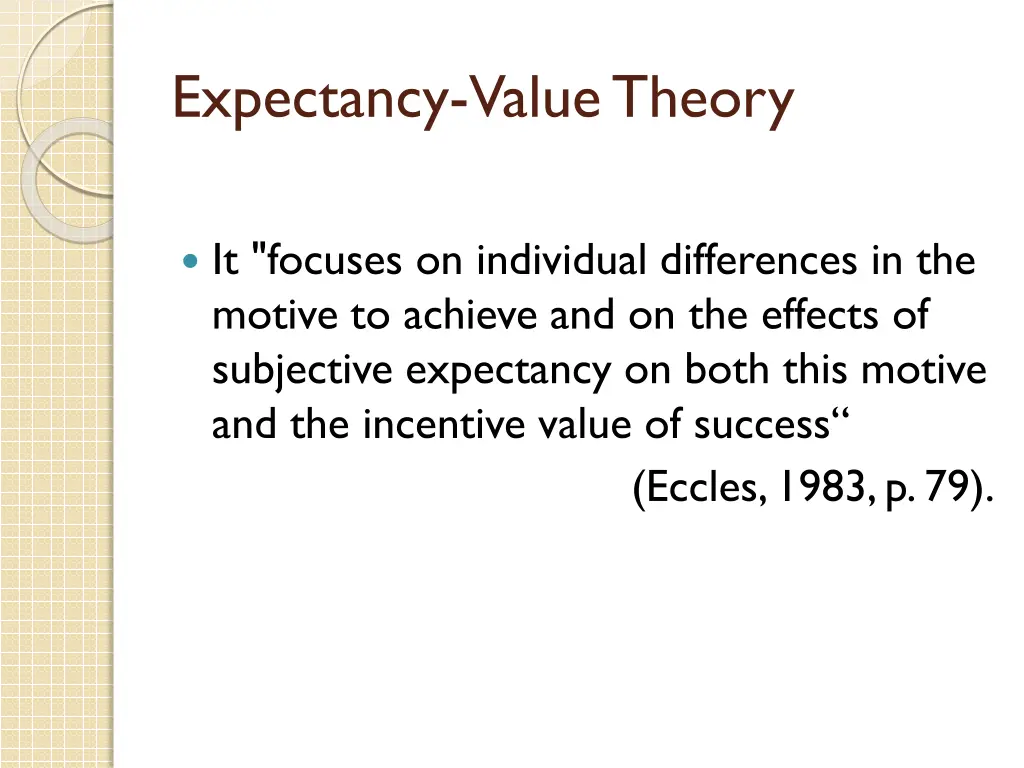 Expectancy-Value Theory

It "focuses on individual differences in the motive to achieve and on the effects of subjective expectancy on both this motive and the incentive value of success“

(Eccles, 1983, p. 79).